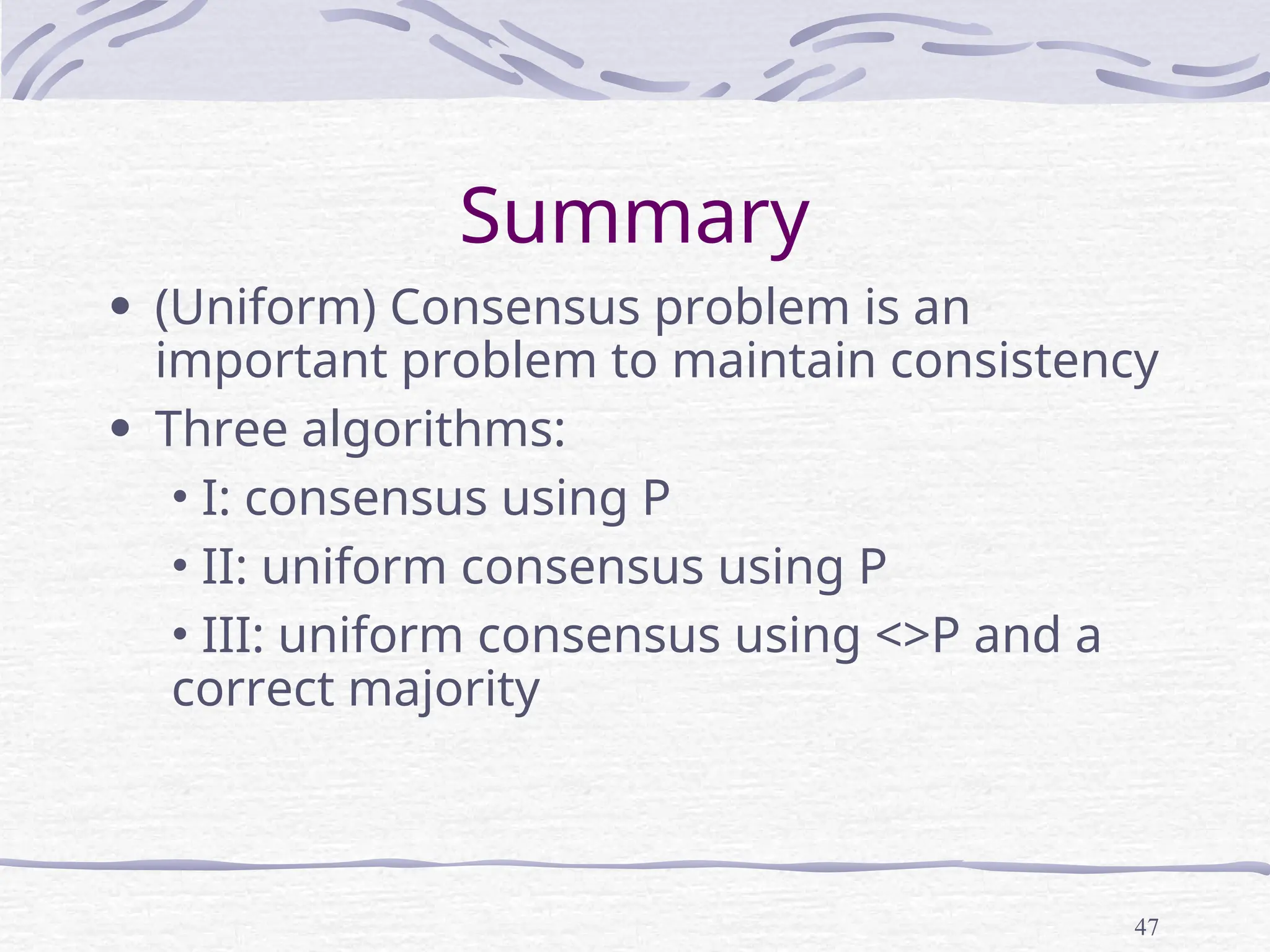 Summary

• (Uniform) Consensus problem is an important problem to maintain consistency

• Three algorithms:

• I: consensus using P

• II: uniform consensus using P

• III: uniform consensus using <>P and a correct majority

47